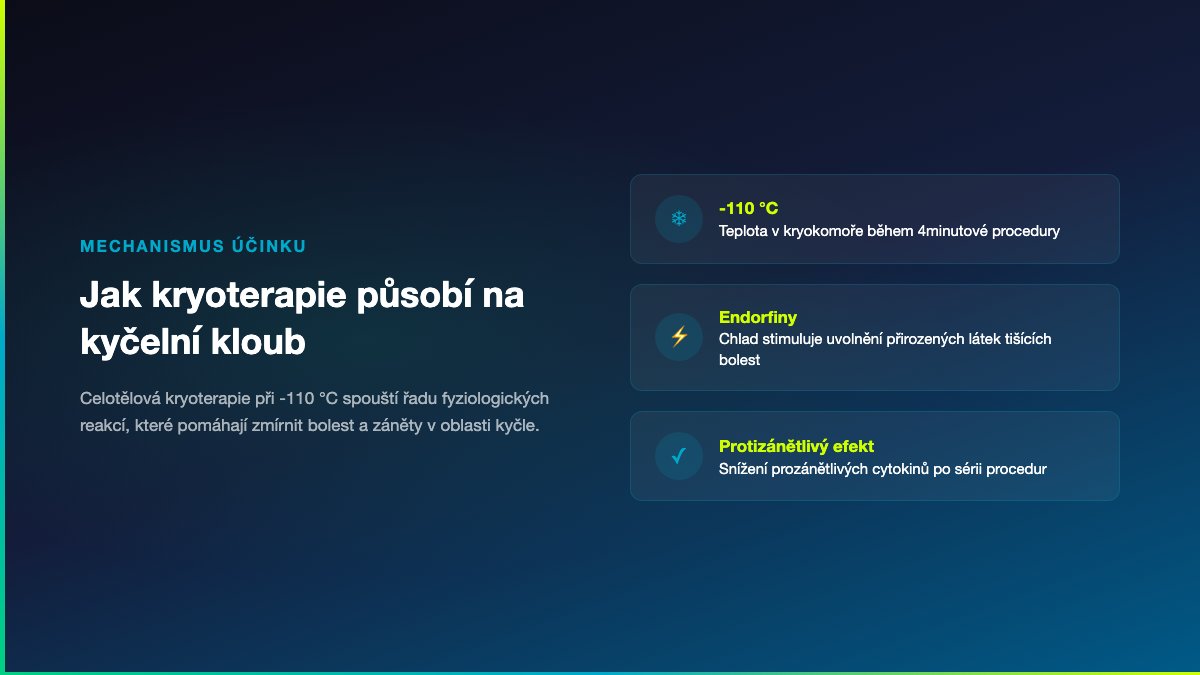 MECHANISMUS ÚČINKU

Jak kryoterapie působí na kyčelní kloub

Celotělová kryoterapie při -110 °C spouští řadu fyziologických reakcí, které pomáhají zmírnit bolest a záněty v oblasti kyčle.

-110 °C
Teplota v kryokomoře během 4minutové procedury

Endorfiny
Chlad stimuluje uvolnění přirozených látek tišících bolest

Protizánětlivý efekt
Snížení prozánětlivých cytokinů po sérii procedur